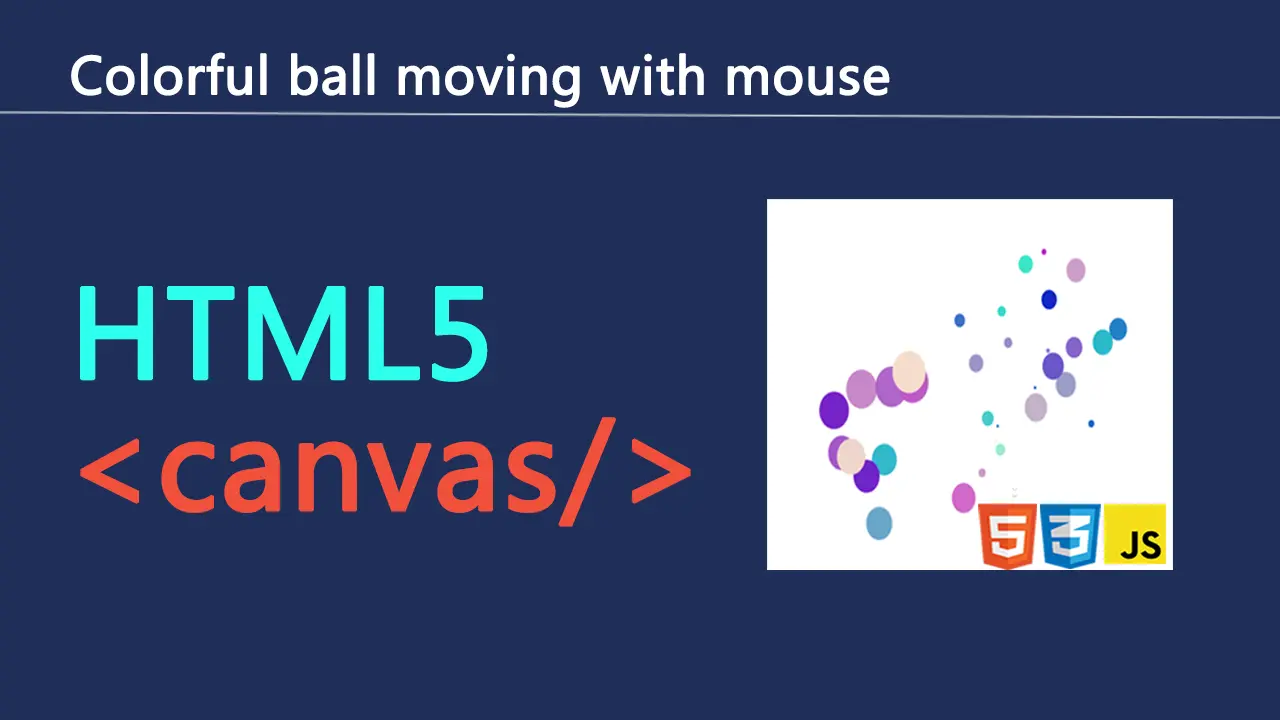 Colorful ball moving with mouse

HTML5
<canvas/>

5 3 JS